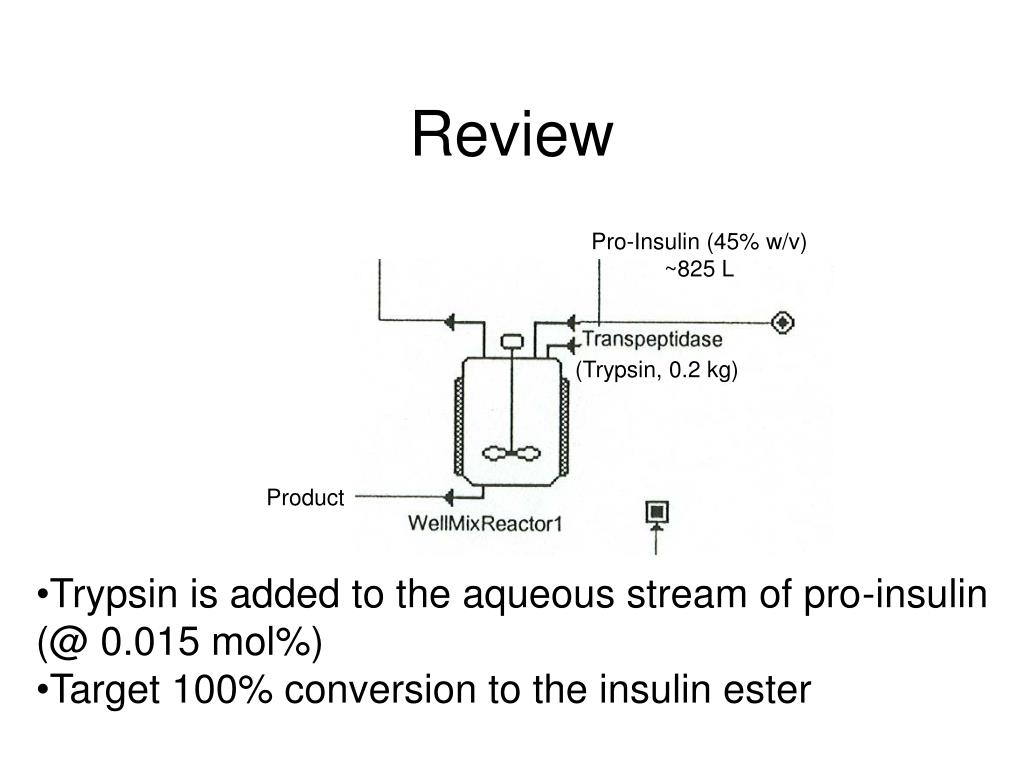 Review

Pro-Insulin (45% w/v)
~825 L

Transpeptidase

(Trypsin, 0.2 kg)

Product

WellMixReactor1

•Trypsin is added to the aqueous stream of pro-insulin (@ 0.015 mol%)
•Target 100% conversion to the insulin ester